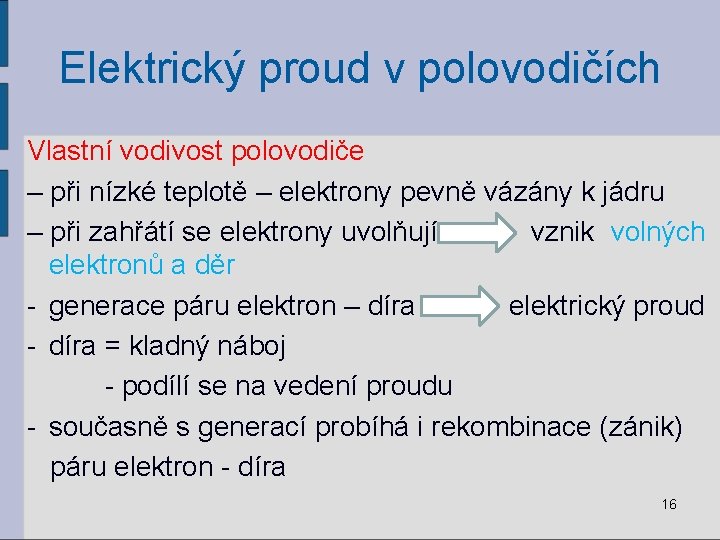 Elektrický proud v polovodičích

Vlastní vodivost polovodiče

– při nízké teplotě – elektrony pevně vázány k jádru

– při zahřátí se elektrony uvolňují vznik volných elektronů a děr

- generace páru elektron – díra elektrický proud

- díra = kladný náboj

- podílí se na vedení proudu

- současně s generací probíhá i rekombinace (zánik) páru elektron - díra

16